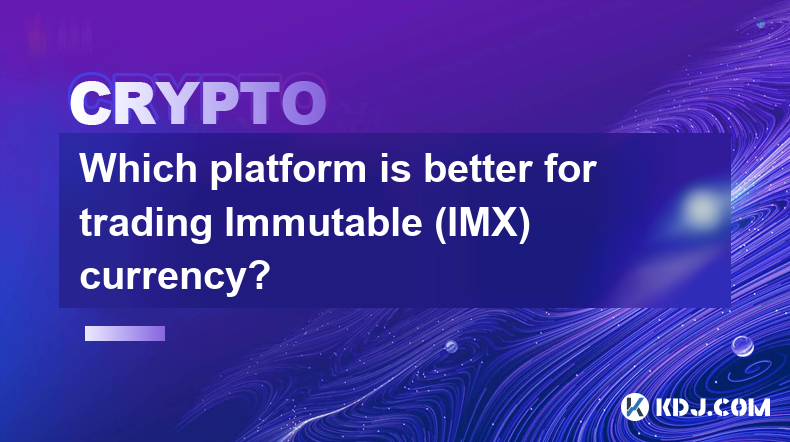 CRYPTO

Which platform is better for trading Immutable (IMX) currency?

KDJ.COM